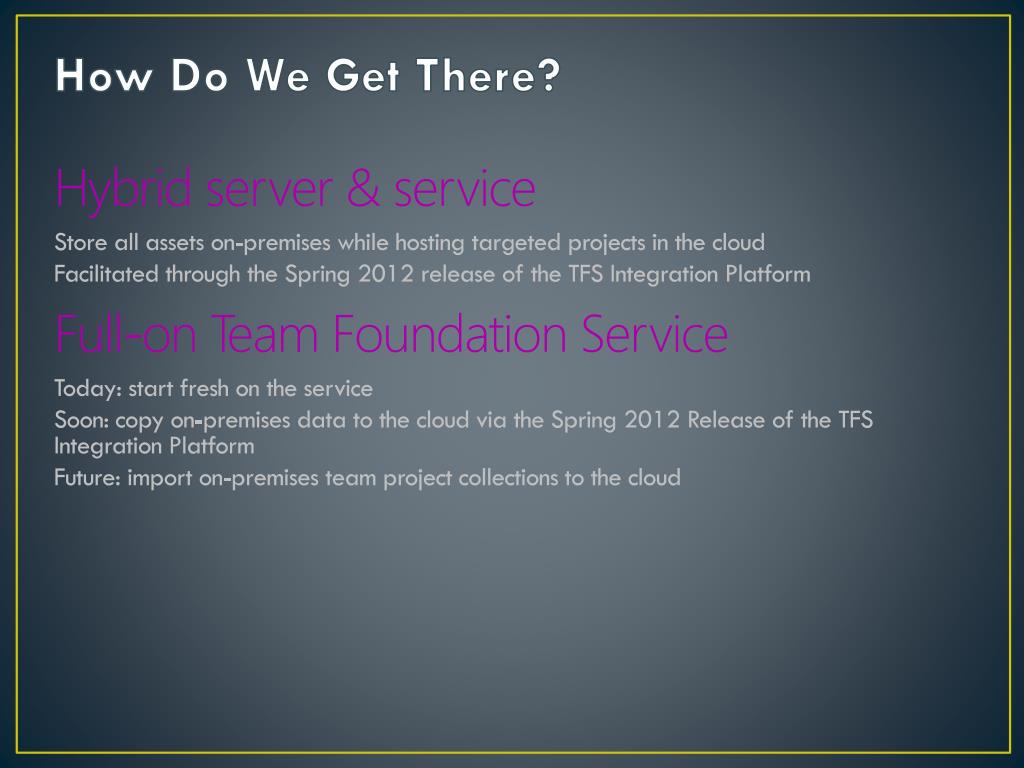 How Do We Get There?

Hybrid server & service

Store all assets on-premises while hosting targeted projects in the cloud

Facilitated through the Spring 2012 release of the TFS Integration Platform

Full-on Team Foundation Service

Today: start fresh on the service

Soon: copy on-premises data to the cloud via the Spring 2012 Release of the TFS Integration Platform

Future: import on-premises team project collections to the cloud